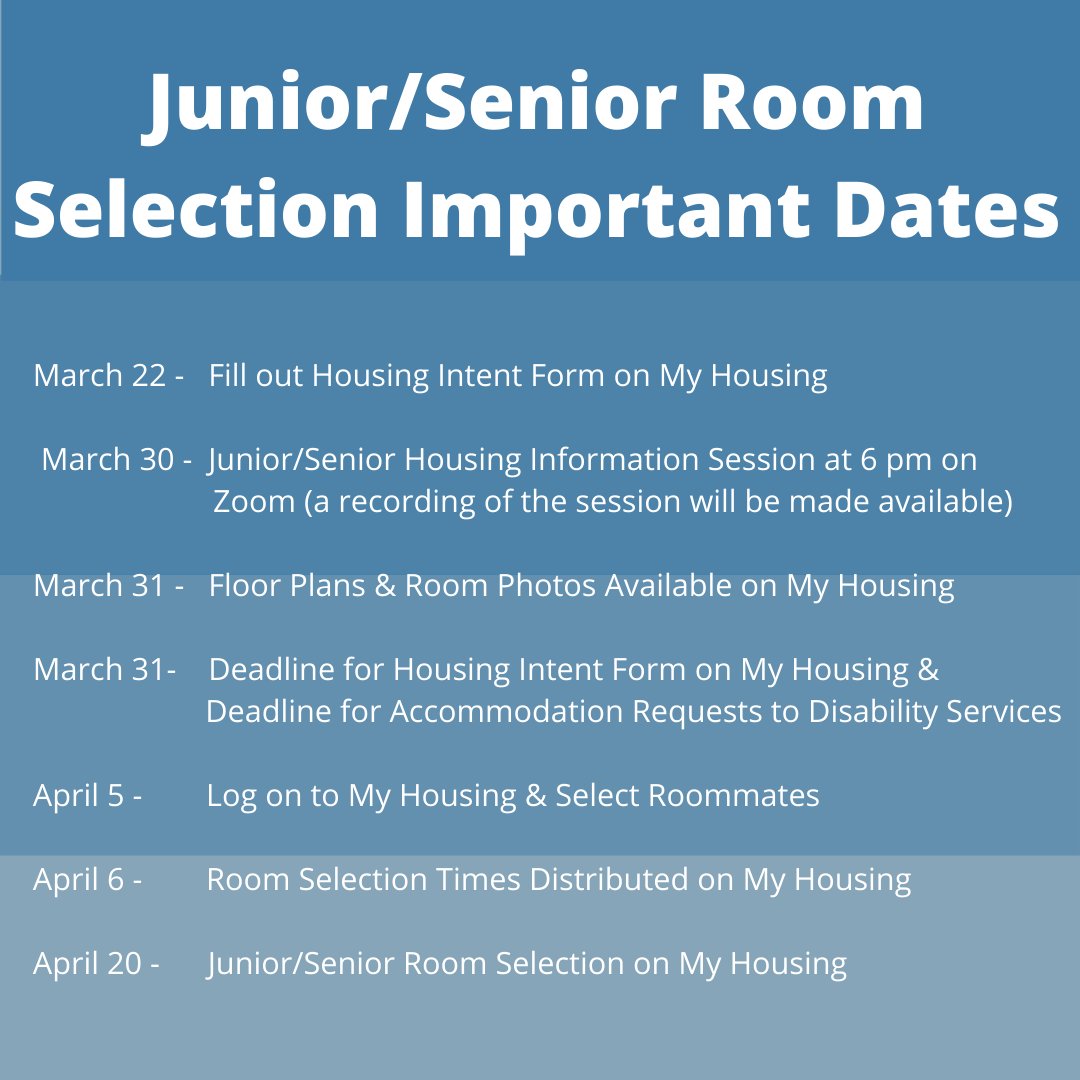 Junior/Senior Room Selection Important Dates

March 22 - Fill out Housing Intent Form on My Housing

March 30 - Junior/Senior Housing Information Session at 6 pm on Zoom (a recording of the session will be made available)

March 31 - Floor Plans & Room Photos Available on My Housing

March 31- Deadline for Housing Intent Form on My Housing & Deadline for Accommodation Requests to Disability Services

April 5 - Log on to My Housing & Select Roommates

April 6 - Room Selection Times Distributed on My Housing

April 20 - Junior/Senior Room Selection on My Housing